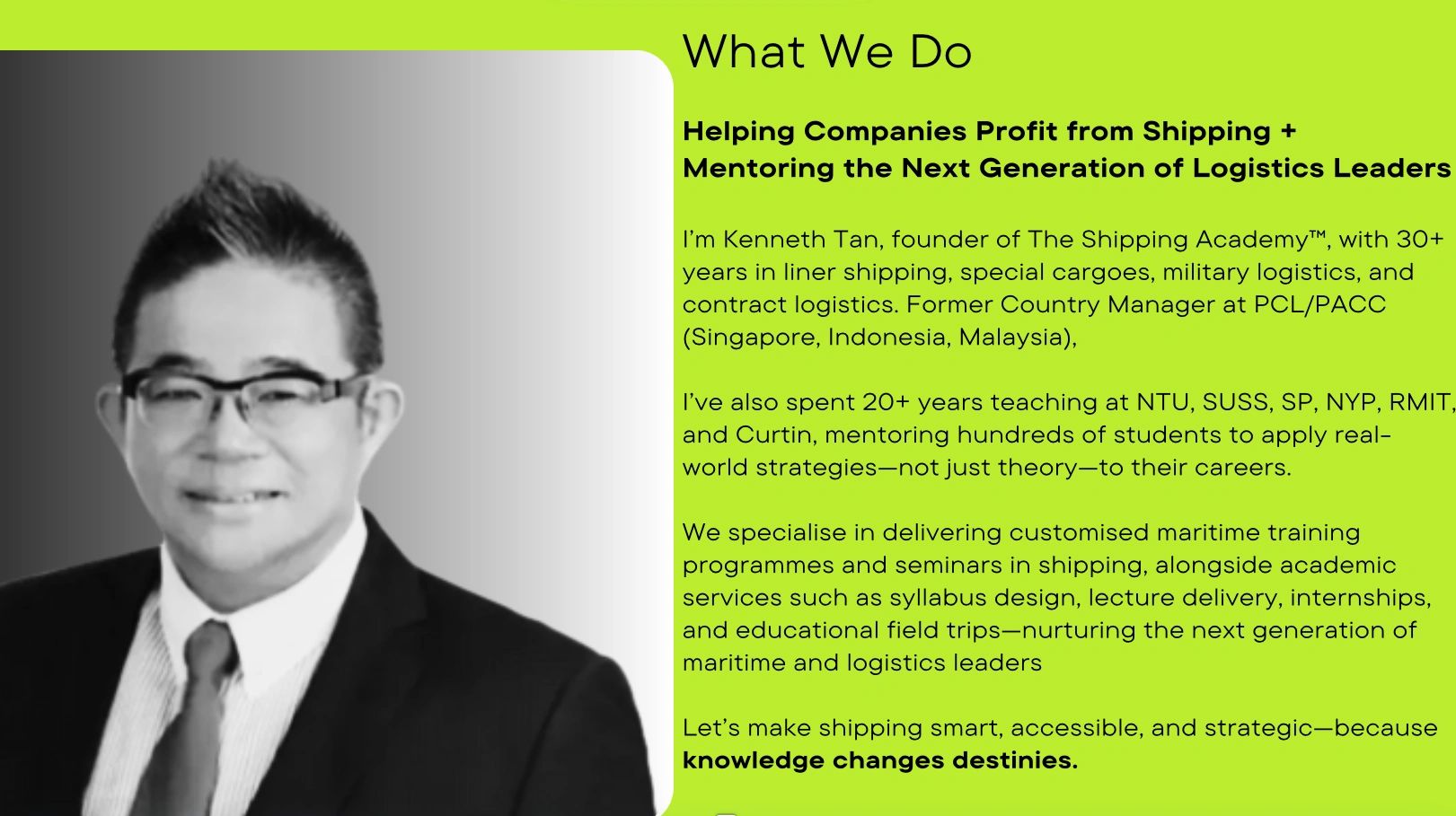 What We Do

Helping Companies Profit from Shipping + Mentoring the Next Generation of Logistics Leaders

I'm Kenneth Tan, founder of The Shipping Academy™, with 30+ years in liner shipping, special cargoes, military logistics, and contract logistics. Former Country Manager at PCL/PACC (Singapore, Indonesia, Malaysia),

I've also spent 20+ years teaching at NTU, SUSS, SP, NYP, RMIT, and Curtin, mentoring hundreds of students to apply real-world strategies—not just theory—to their careers.

We specialise in delivering customised maritime training programmes and seminars in shipping, alongside academic services such as syllabus design, lecture delivery, internships, and educational field trips—nurturing the next generation of maritime and logistics leaders

Let's make shipping smart, accessible, and strategic—because knowledge changes destinies.